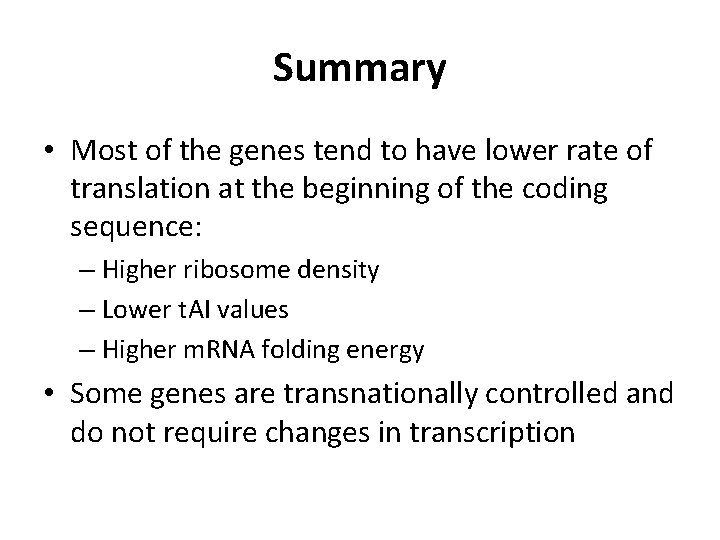 Summary

• Most of the genes tend to have lower rate of translation at the beginning of the coding sequence:
– Higher ribosome density
– Lower tAI values
– Higher mRNA folding energy
• Some genes are transnationally controlled and do not require changes in transcription